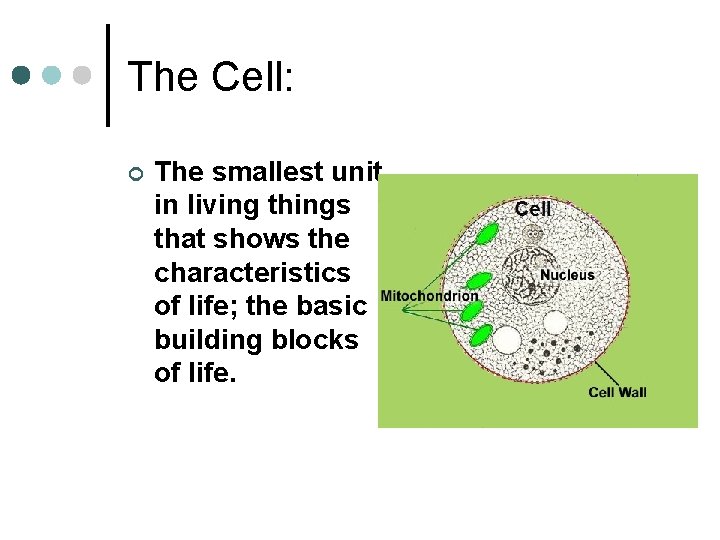 The Cell:

The smallest unit in living things that shows the characteristics of life; the basic building blocks of life.

Cell

Nucleus

Mitochondrion

Cell Wall